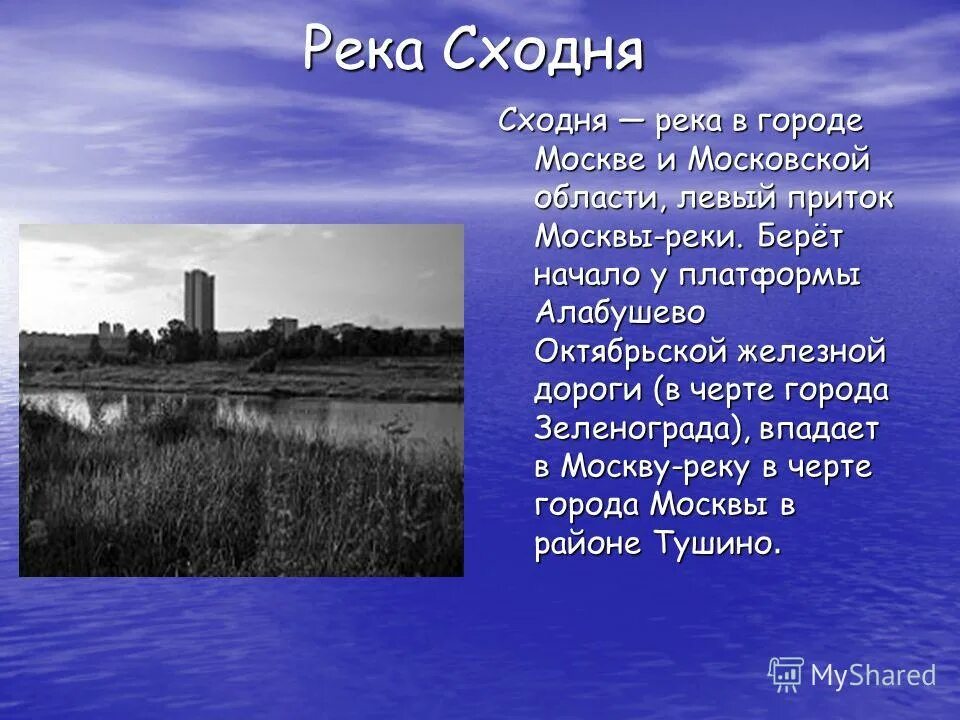 Река Сходня

Сходня — река в городе Москве и Московской области, левый приток Москвы-реки. Берёт начало у платформы Алабушево Октябрьской железной дороги (в черте города Зеленограда), впадает в Москву-реку в черте города Москвы в районе Тушино.

MyShared